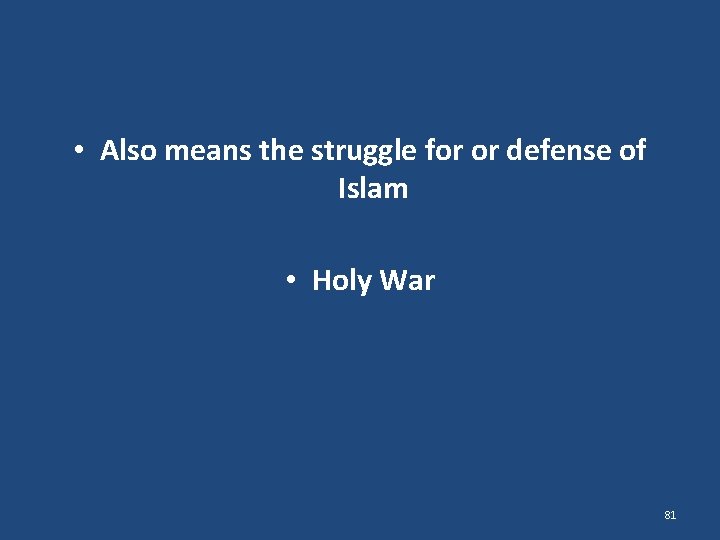 • Also means the struggle for or defense of Islam

• Holy War

81